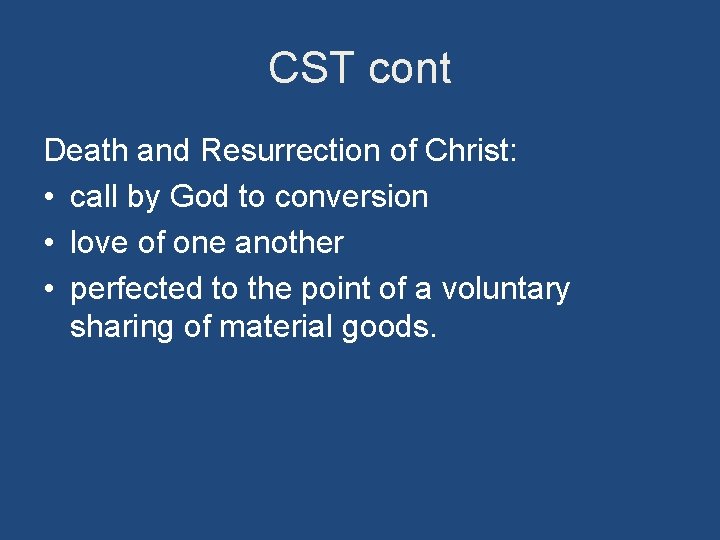 CST cont

Death and Resurrection of Christ:
• call by God to conversion
• love of one another
• perfected to the point of a voluntary sharing of material goods.